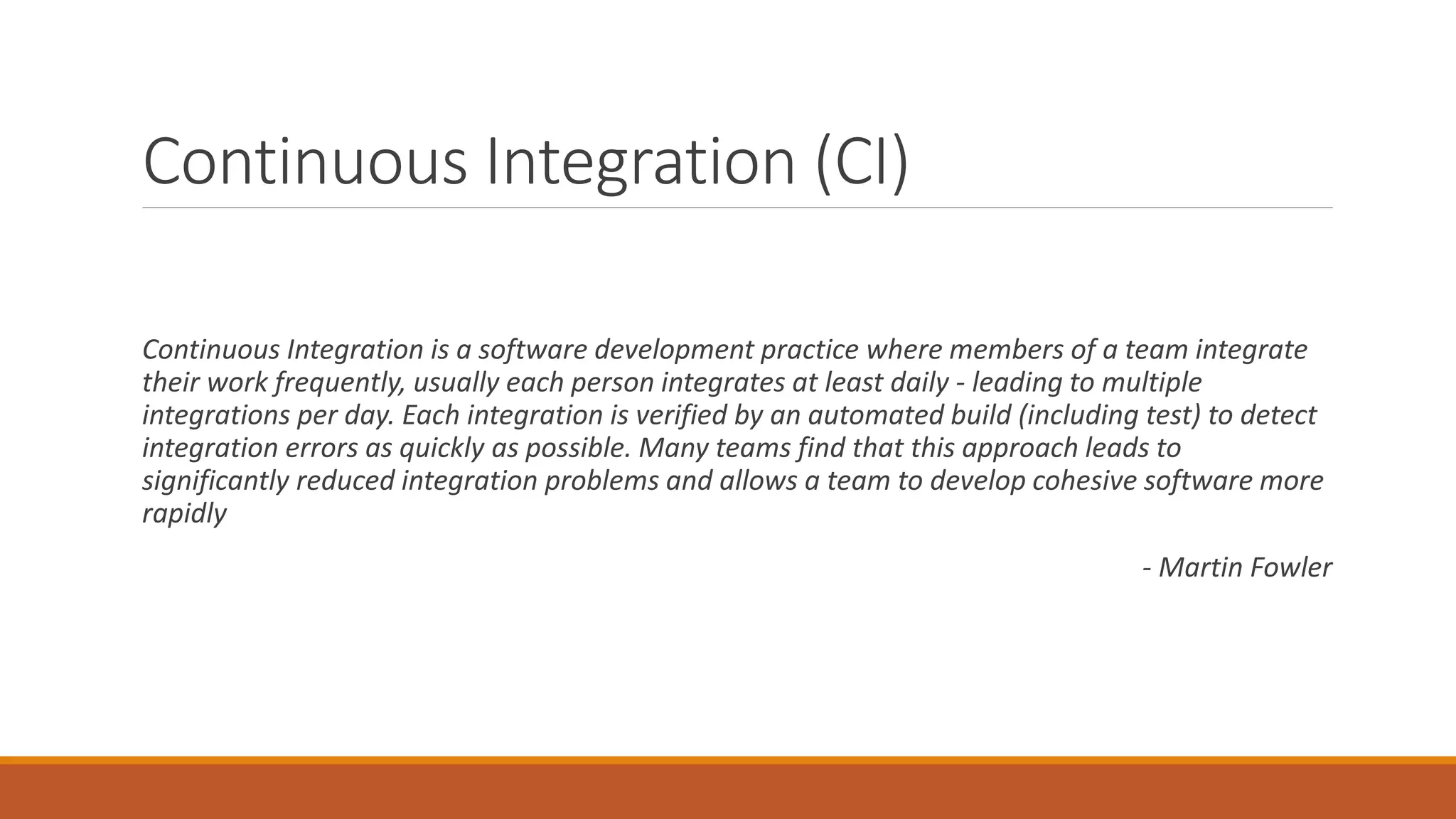 Continuous Integration (CI)

Continuous Integration is a software development practice where members of a team integrate their work frequently, usually each person integrates at least daily - leading to multiple integrations per day. Each integration is verified by an automated build (including test) to detect integration errors as quickly as possible. Many teams find that this approach leads to significantly reduced integration problems and allows a team to develop cohesive software more rapidly

- Martin Fowler